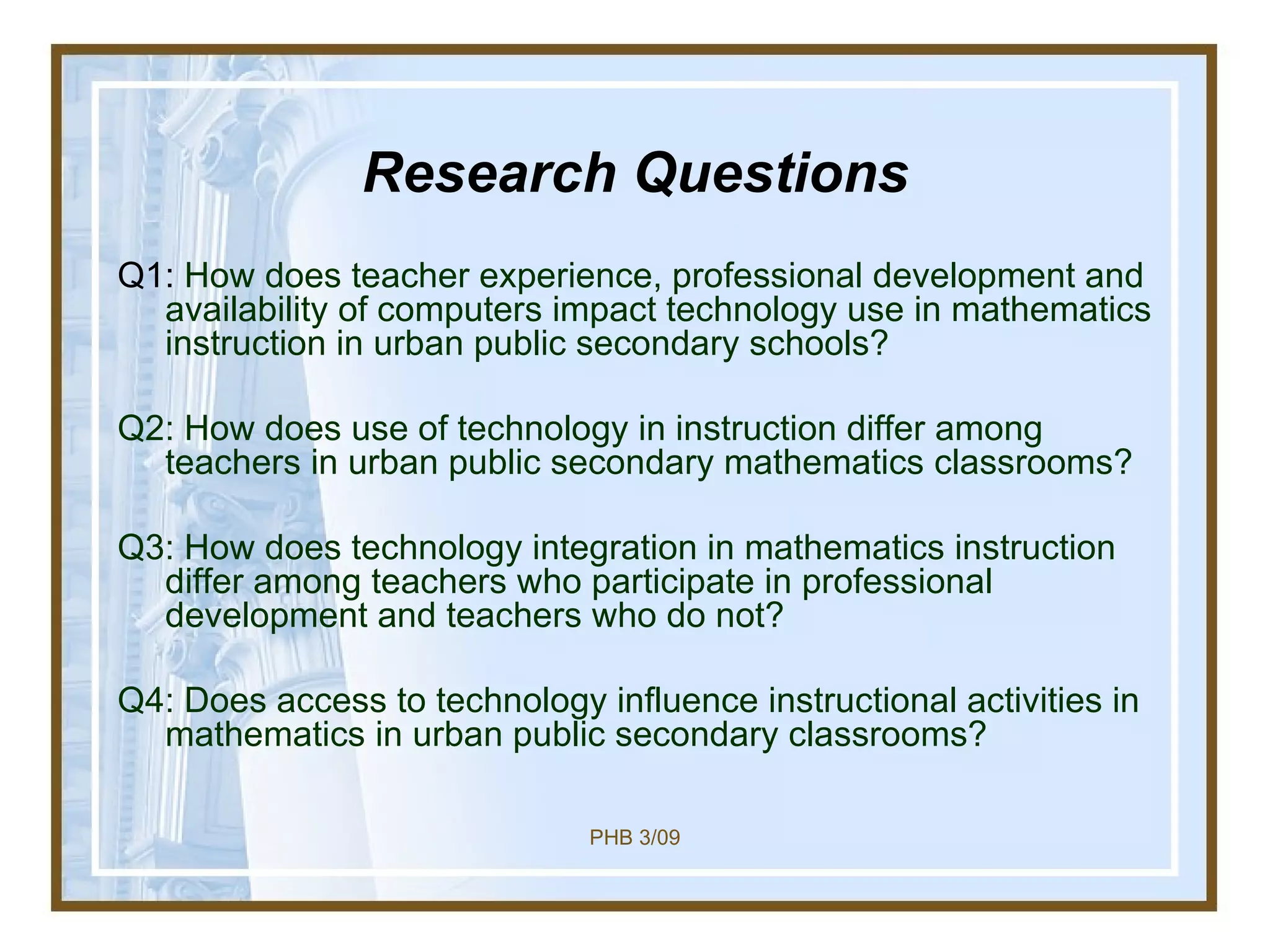 Research Questions

Q1: How does teacher experience, professional development and availability of computers impact technology use in mathematics instruction in urban public secondary schools?

Q2: How does use of technology in instruction differ among teachers in urban public secondary mathematics classrooms?

Q3: How does technology integration in mathematics instruction differ among teachers who participate in professional development and teachers who do not?

Q4: Does access to technology influence instructional activities in mathematics in urban public secondary classrooms?

PHB 3/09